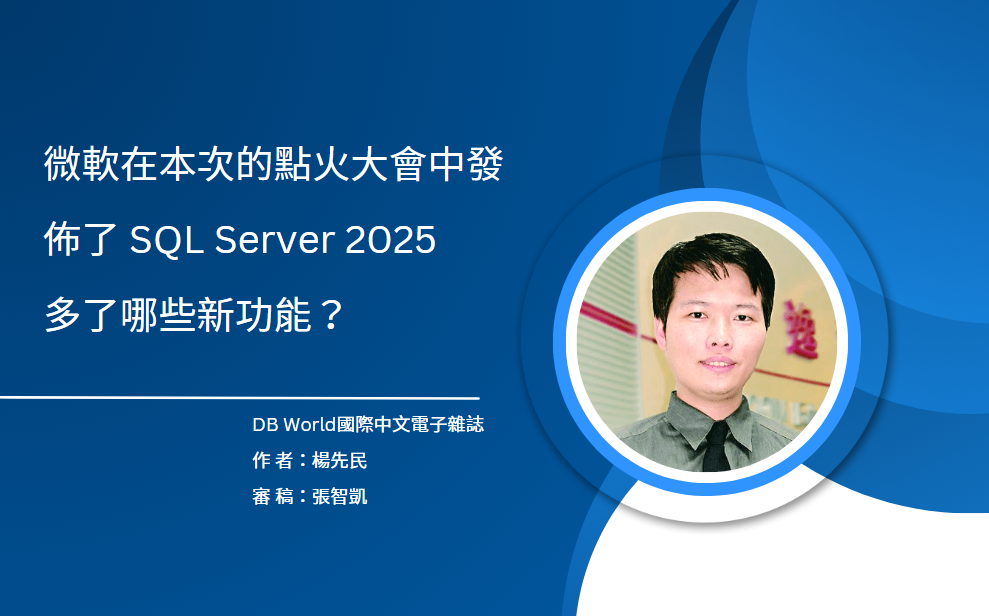 微軟在本次的點火大會中發佈了 SQL Server 2025 多了哪些新功能？

DB World國際中文電子雜誌
作 者：楊先民
審 稿：張智凱